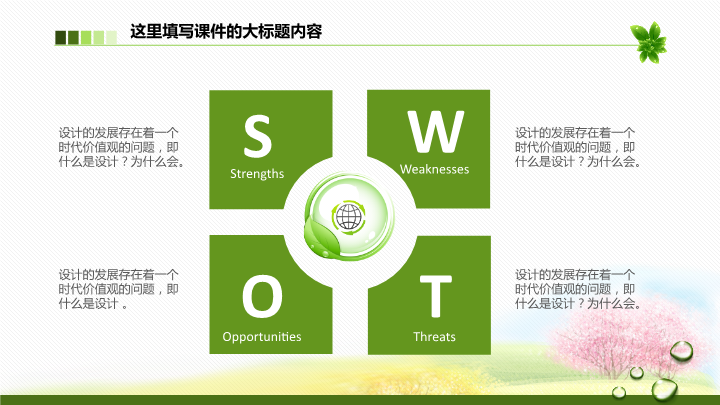 这里填写课件的大标题内容

设计的发展存在着一个时代价值观的问题，即什么是设计？为什么会。

S
Strengths

W
Weaknesses

设计的发展存在着一个时代价值观的问题，即什么是设计？为什么会。

设计的发展存在着一个时代价值观的问题，即什么是设计 。

O
Opportunities

T
Threats

设计的发展存在着一个时代价值观的问题，即什么是设计？为什么会。